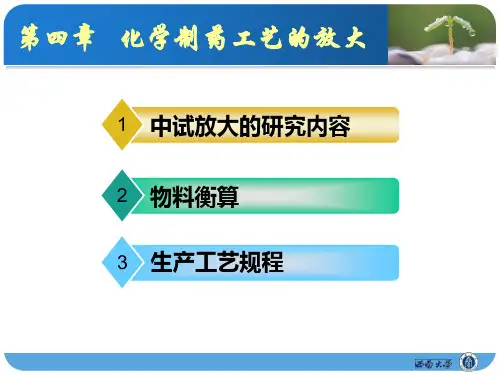 第四章　化学制药工艺的放大

1 中试放大的研究内容

2 物料衡算

3 生产工艺规程

西南大学